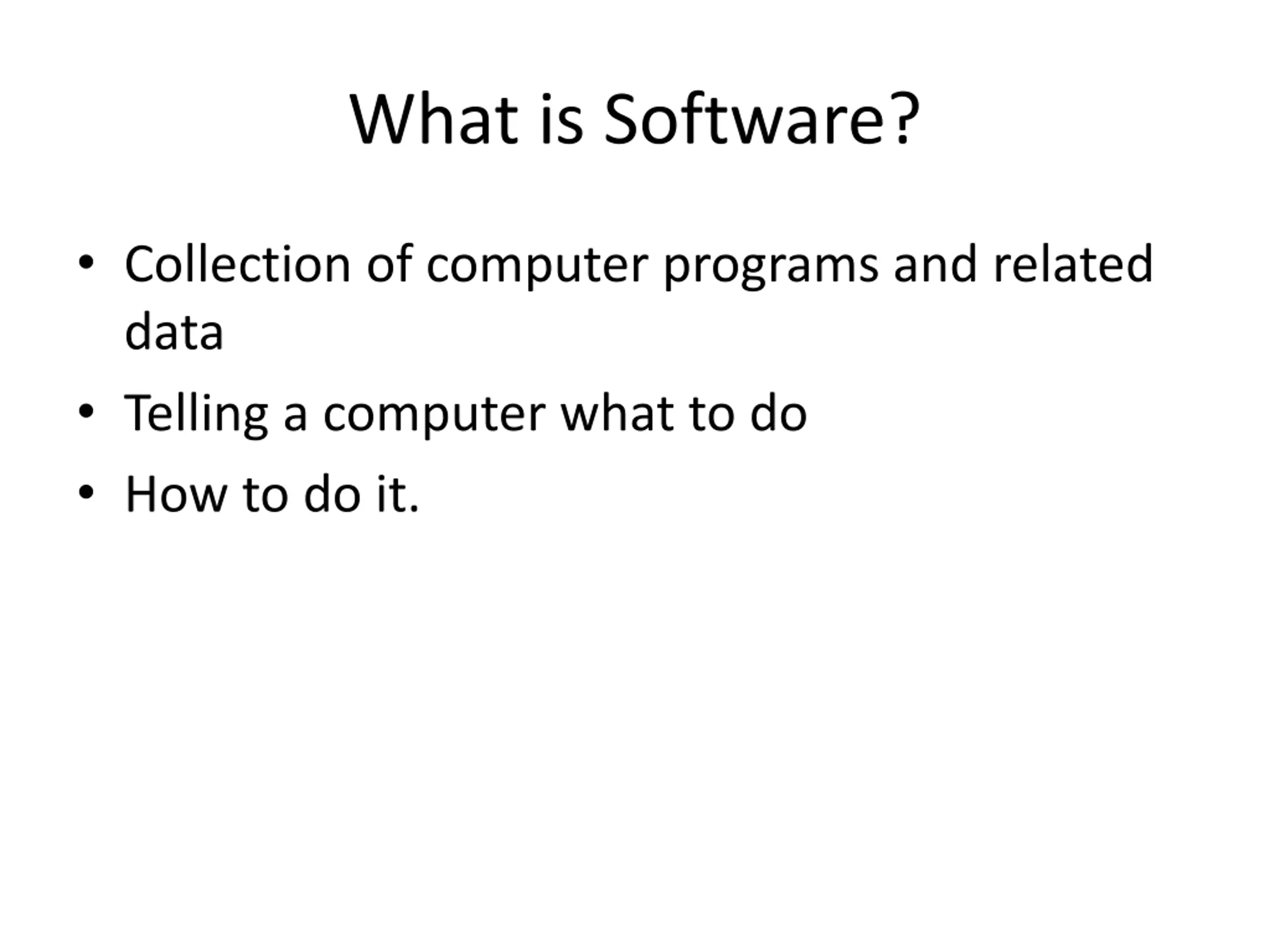 What is Software?

• Collection of computer programs and related data
• Telling a computer what to do
• How to do it.